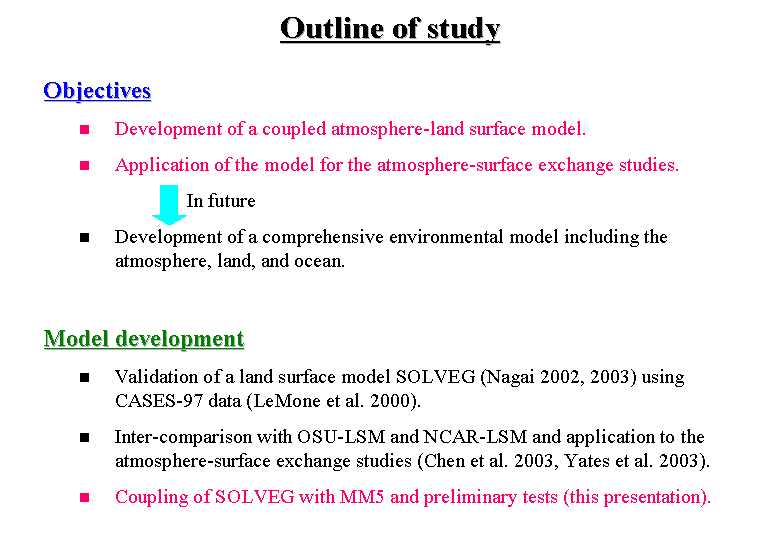 Outline of study

Objectives

■ Development of a coupled atmosphere-land surface model.

■ Application of the model for the atmosphere-surface exchange studies.

In future

■ Development of a comprehensive environmental model including the atmosphere, land, and ocean.

Model development

■ Validation of a land surface model SOLVEG (Nagai 2002, 2003) using CASES-97 data (LeMone et al. 2000).

■ Inter-comparison with OSU-LSM and NCAR-LSM and application to the atmosphere-surface exchange studies (Chen et al. 2003, Yates et al. 2003).

■ Coupling of SOLVEG with MM5 and preliminary tests (this presentation).